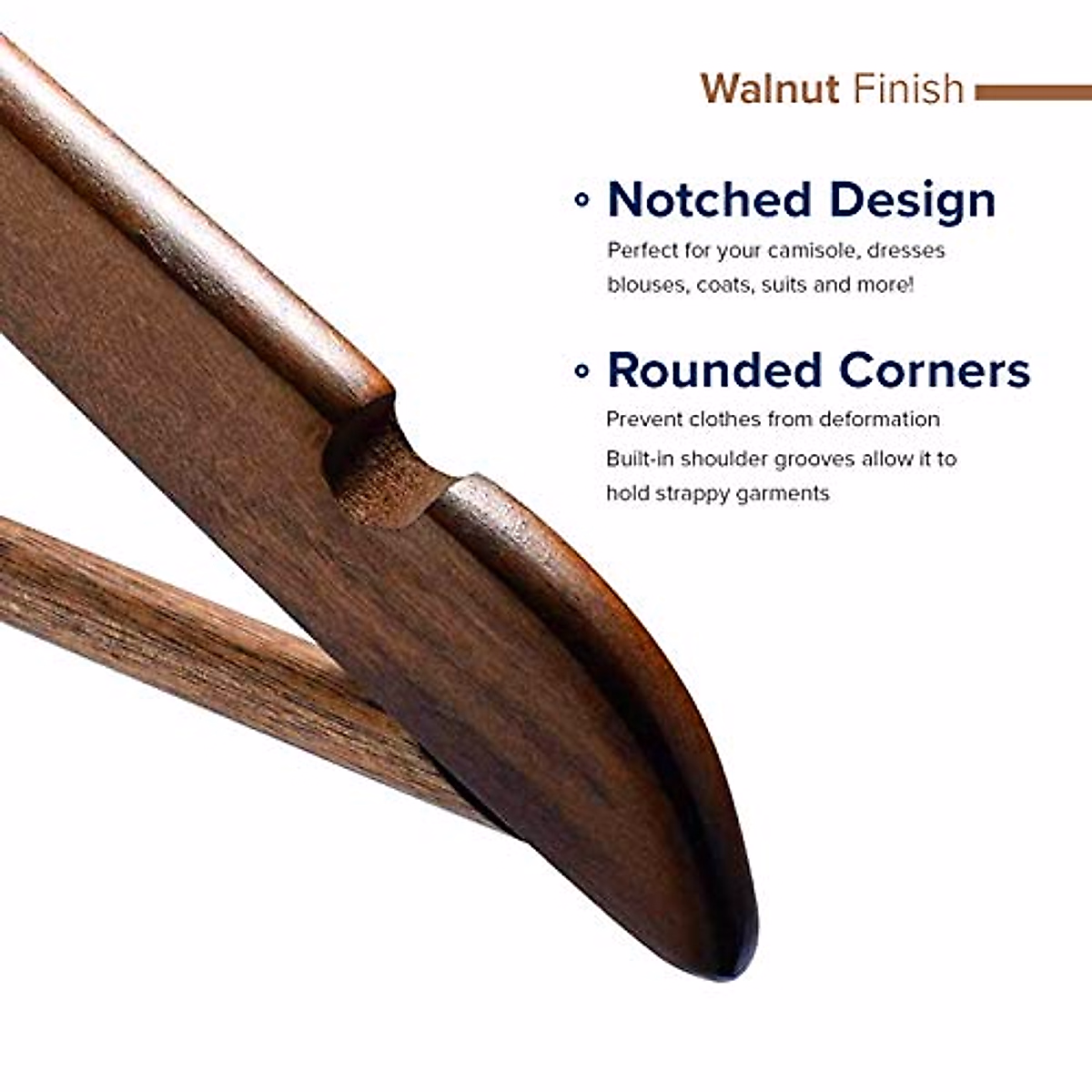 Walnut Finish

Notched Design

Perfect for your camisole, dresses blouses, coats, suits and more!

Rounded Corners

Prevent clothes from deformation

Built-in shoulder grooves allow it to hold strappy garments